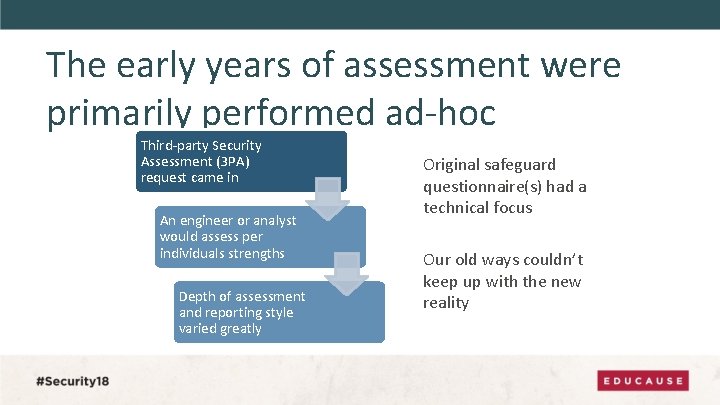 The early years of assessment were primarily performed ad-hoc

Third-party Security Assessment (3PA) request came in

An engineer or analyst would assess per individuals strengths

Depth of assessment and reporting style varied greatly

Original safeguard questionnaire(s) had a technical focus

Our old ways couldn't keep up with the new reality

#Security18

EDUCAUSE